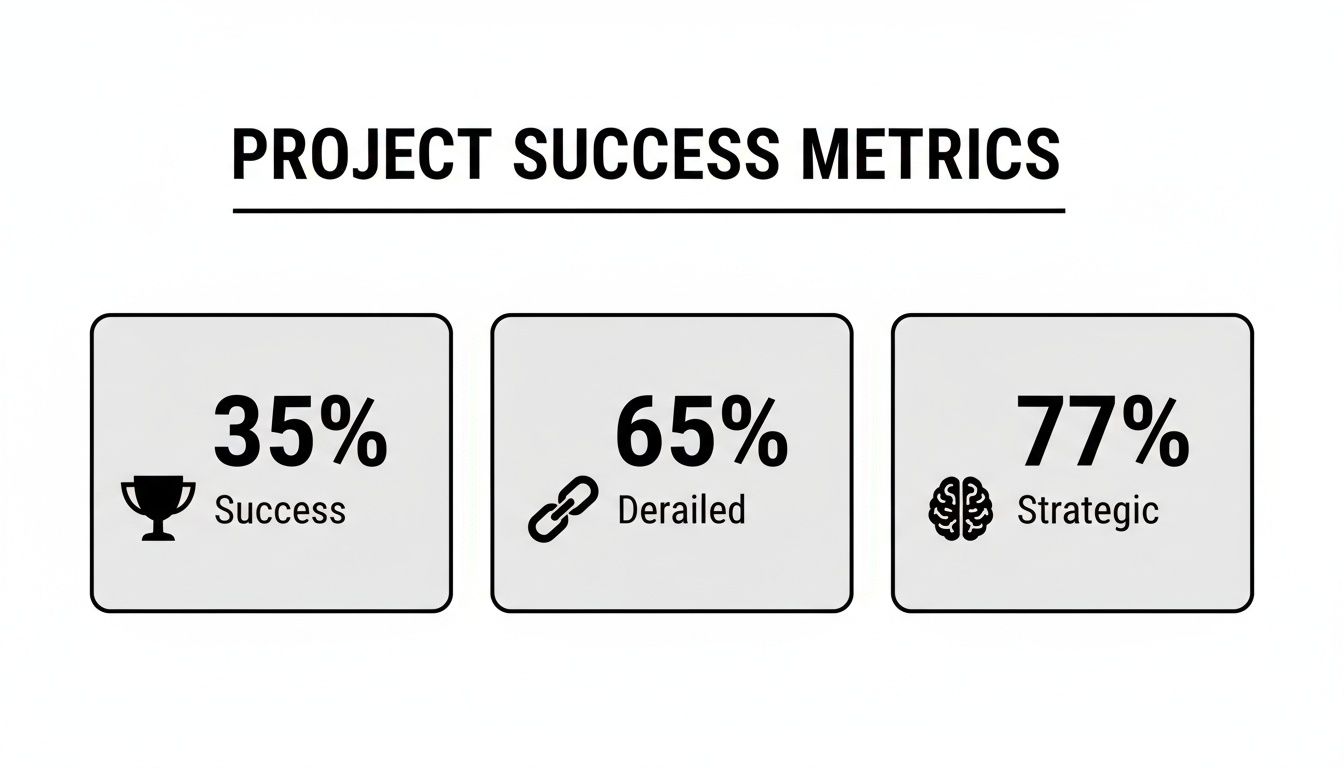 PROJECT SUCCESS METRICS

35%
Success

65%
Derailed

77%
Strategic